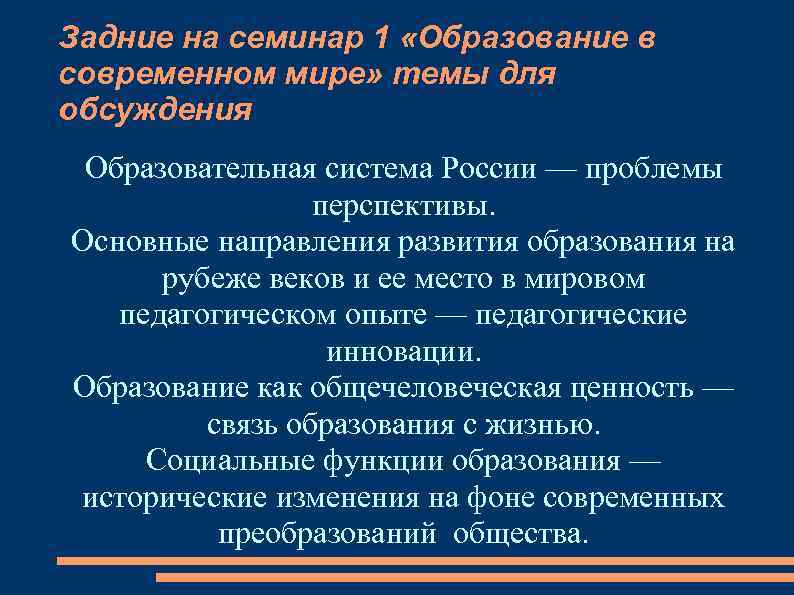 Задние на семинар 1 «Образование в современном мире» темы для обсуждения

Образовательная система России — проблемы перспективы.
Основные направления развития образования на рубеже веков и ее место в мировом педагогическом опыте — педагогические инновации.
Образование как общечеловеческая ценность — связь образования с жизнью.
Социальные функции образования — исторические изменения на фоне современных преобразований общества.